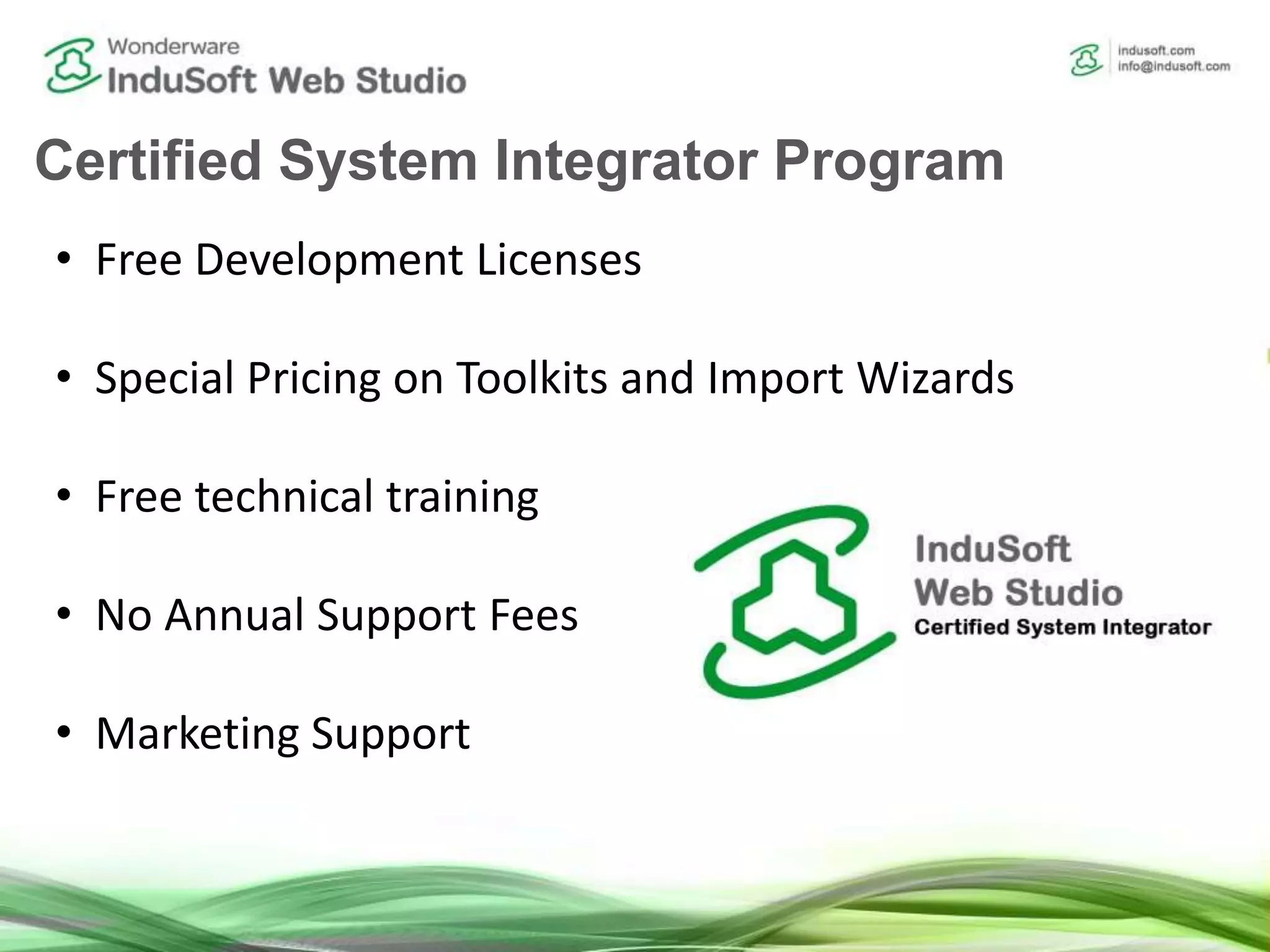 Wonderware
InduSoft Web Studio

indusoft.com
info@indusoft.com

Certified System Integrator Program

• Free Development Licenses

• Special Pricing on Toolkits and Import Wizards

• Free technical training

• No Annual Support Fees

• Marketing Support

InduSoft
Web Studio
Certified System Integrator